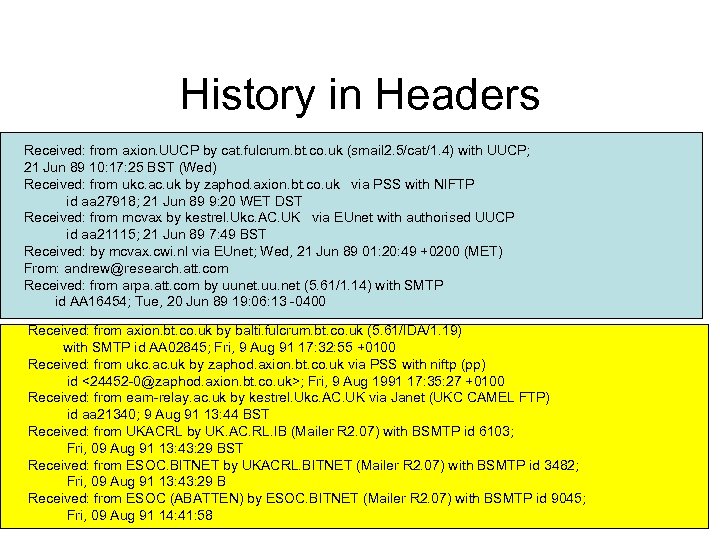 History in Headers

Received: from axion.UUCP by cat.fulcrum.bt.co.uk (smail2.5/cat/1.4) with UUCP;
21 Jun 89 10:17:25 BST (Wed)
Received: from ukc.ac.uk by zaphod.axion.bt.co.uk via PSS with NIFTP
id aa27918; 21 Jun 89 9:20 WET DST
Received: from mcvax by kestrel.Ukc.AC.UK via EUnet with authorised UUCP
id aa21115; 21 Jun 89 7:49 BST
Received: by mcvax.cwi.nl via EUnet; Wed, 21 Jun 89 01:20:49 +0200 (MET)
From: andrew@research.att.com
Received: from arpa.att.com by uunet.uu.net (5.61/1.14) with SMTP
id AA16454; Tue, 20 Jun 89 19:06:13 -0400

Received: from axion.bt.co.uk by balti.fulcrum.bt.co.uk (5.61/IDA/1.19)
with SMTP id AA02845; Fri, 9 Aug 91 17:32:55 +0100
Received: from ukc.ac.uk by zaphod.axion.bt.co.uk via PSS with niftp (pp)
id <24452-0@zaphod.axion.bt.co.uk>; Fri, 9 Aug 1991 17:35:27 +0100
Received: from eam-relay.ac.uk by kestrel.Ukc.AC.UK via Janet (UKC CAMEL FTP)
id aa21340; 9 Aug 91 13:44 BST
Received: from UKACRL by UK.AC.RL.IB (Mailer R2.07) with BSMTP id 6103;
Fri, 09 Aug 91 13:43:29 BST
Received: from ESOC.BITNET by UKACRL.BITNET (Mailer R2.07) with BSMTP id 3482;
Fri, 09 Aug 91 13:43:29 B
Received: from ESOC (ABATTEN) by ESOC.BITNET (Mailer R2.07) with BSMTP id 9045;
Fri, 09 Aug 91 14:41:58